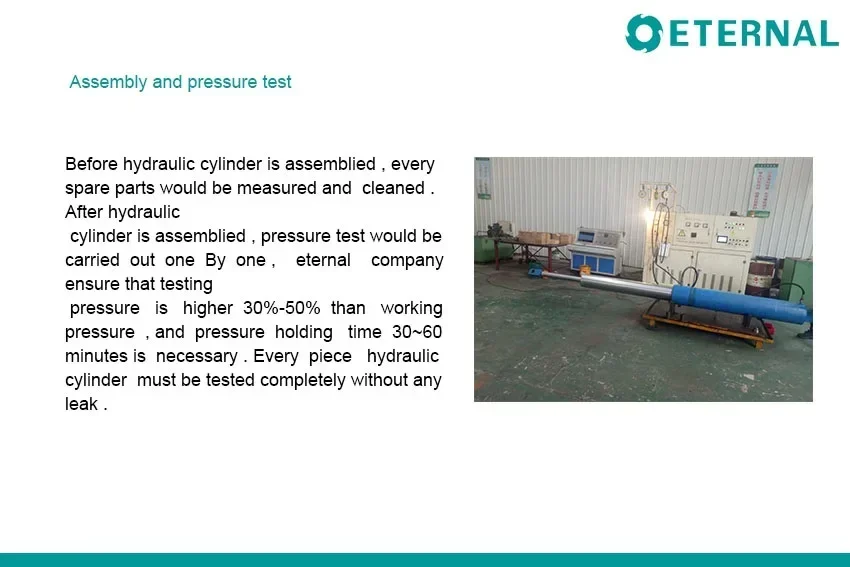 ETERNAL

Assembly and pressure test

Before hydraulic cylinder is assemblied , every spare parts would be measured and cleaned . After hydraulic cylinder is assemblied , pressure test would be carried out one By one , eternal company ensure that testing pressure is higher 30%-50% than working pressure , and pressure holding time 30~60 minutes is necessary . Every piece hydraulic cylinder must be tested completely without any leak .